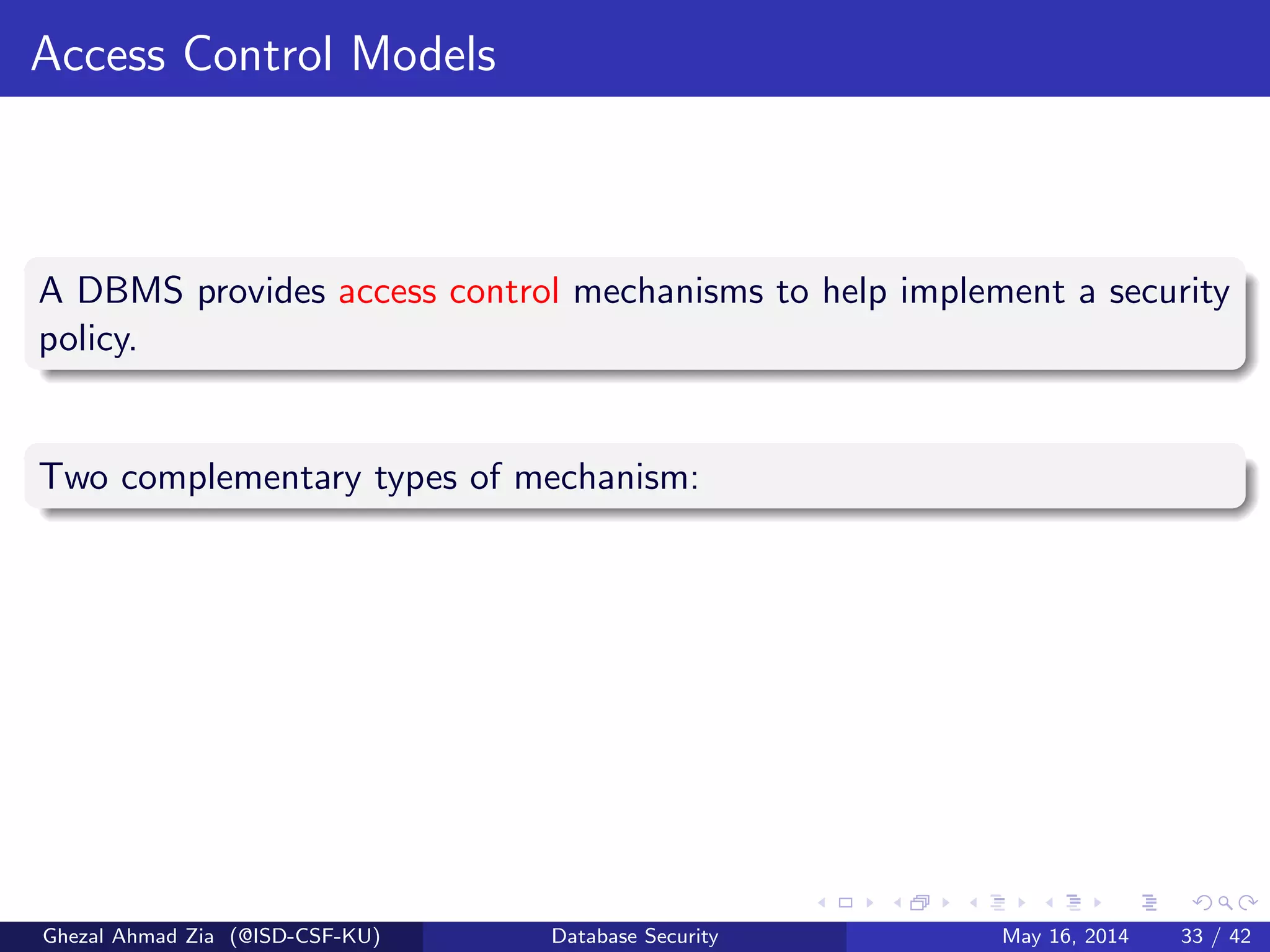 Access Control Models

A DBMS provides access control mechanisms to help implement a security policy.

Two complementary types of mechanism:

Ghezal Ahmad Zia (@ISD-CSF-KU) Database Security May 16, 2014 33 / 42